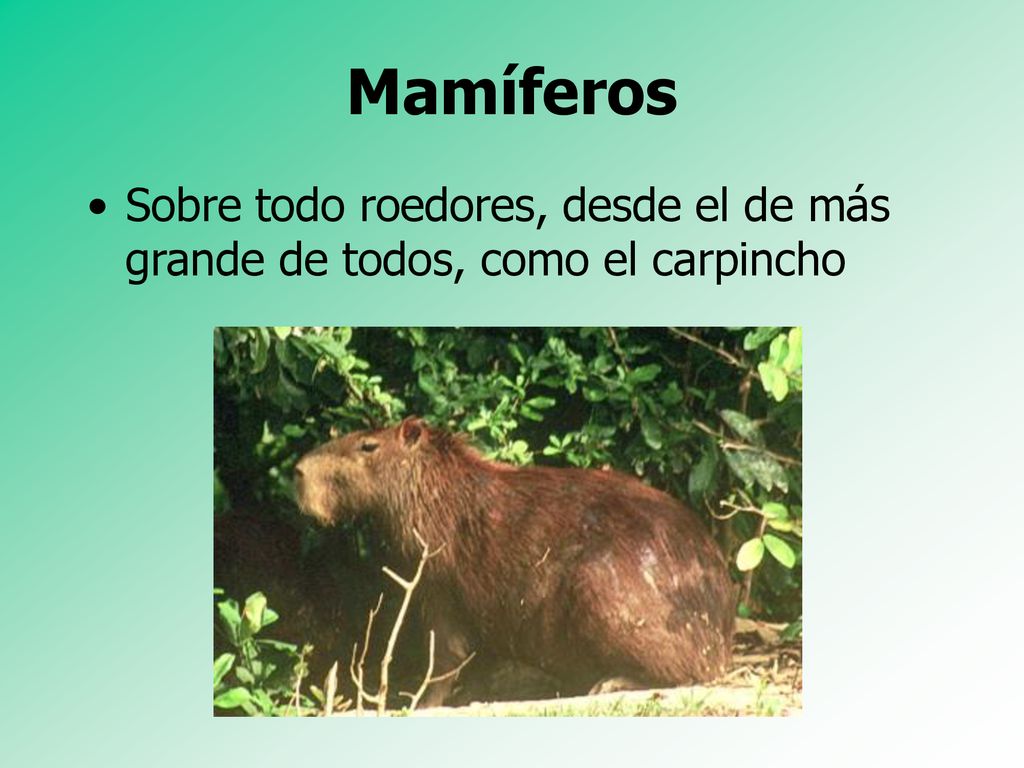 Mamíferos

• Sobre todo roedores, desde el de más grande de todos, como el carpincho